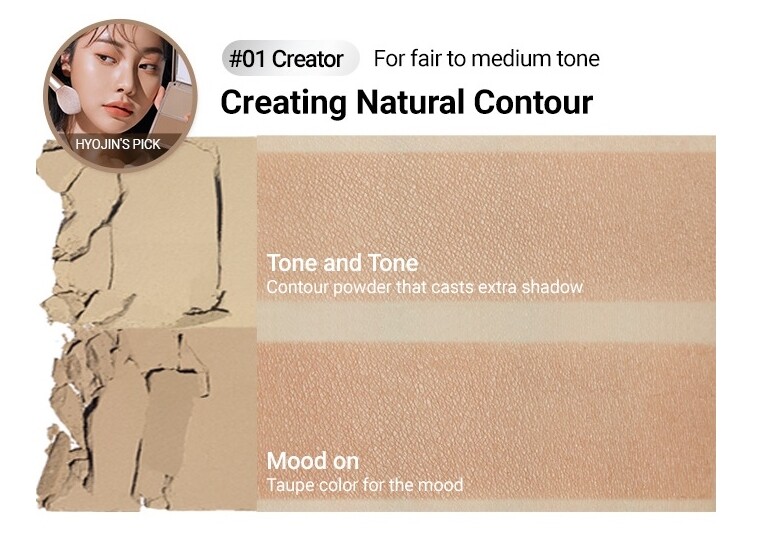 HYOJIN'S PICK

#01 Creator For fair to medium tone

Creating Natural Contour

Tone and Tone
Contour powder that casts extra shadow

Mood on
Taupe color for the mood